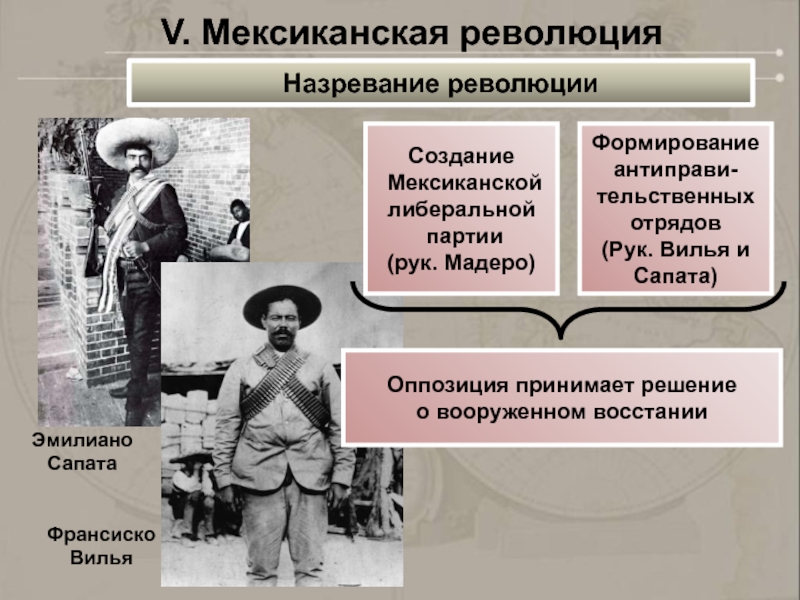 V. Мексиканская революция

Назревание революции

Создание Мексиканской либеральной партии (рук. Мадеро)

Формирование антиправительственных отрядов (Рук. Вилья и Сапата)

Оппозиция принимает решение о вооруженном восстании

Эмилиано Сапата

Франсиско Вилья